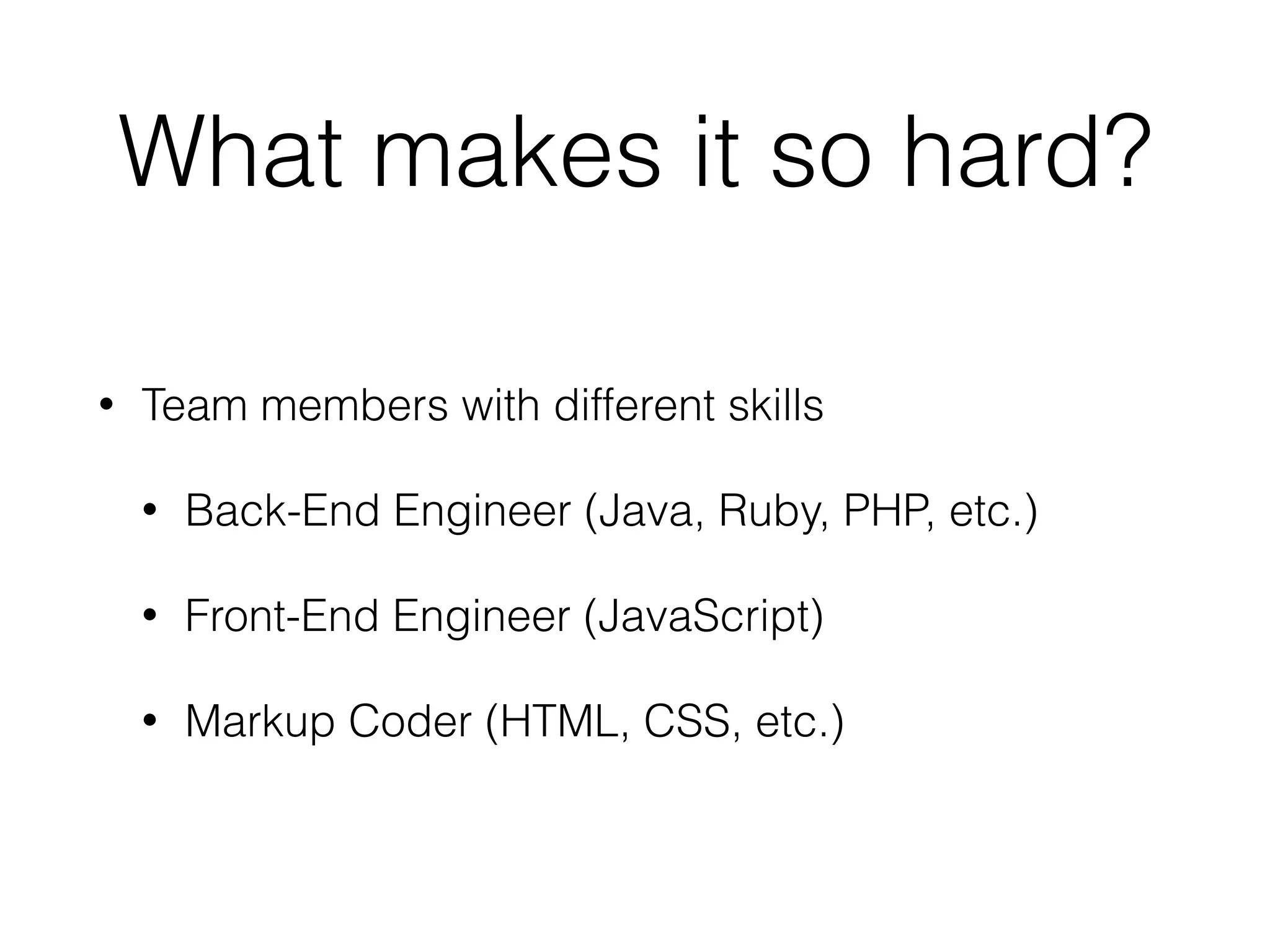 What makes it so hard?

• Team members with different skills

  • Back-End Engineer (Java, Ruby, PHP, etc.)

  • Front-End Engineer (JavaScript)

  • Markup Coder (HTML, CSS, etc.)